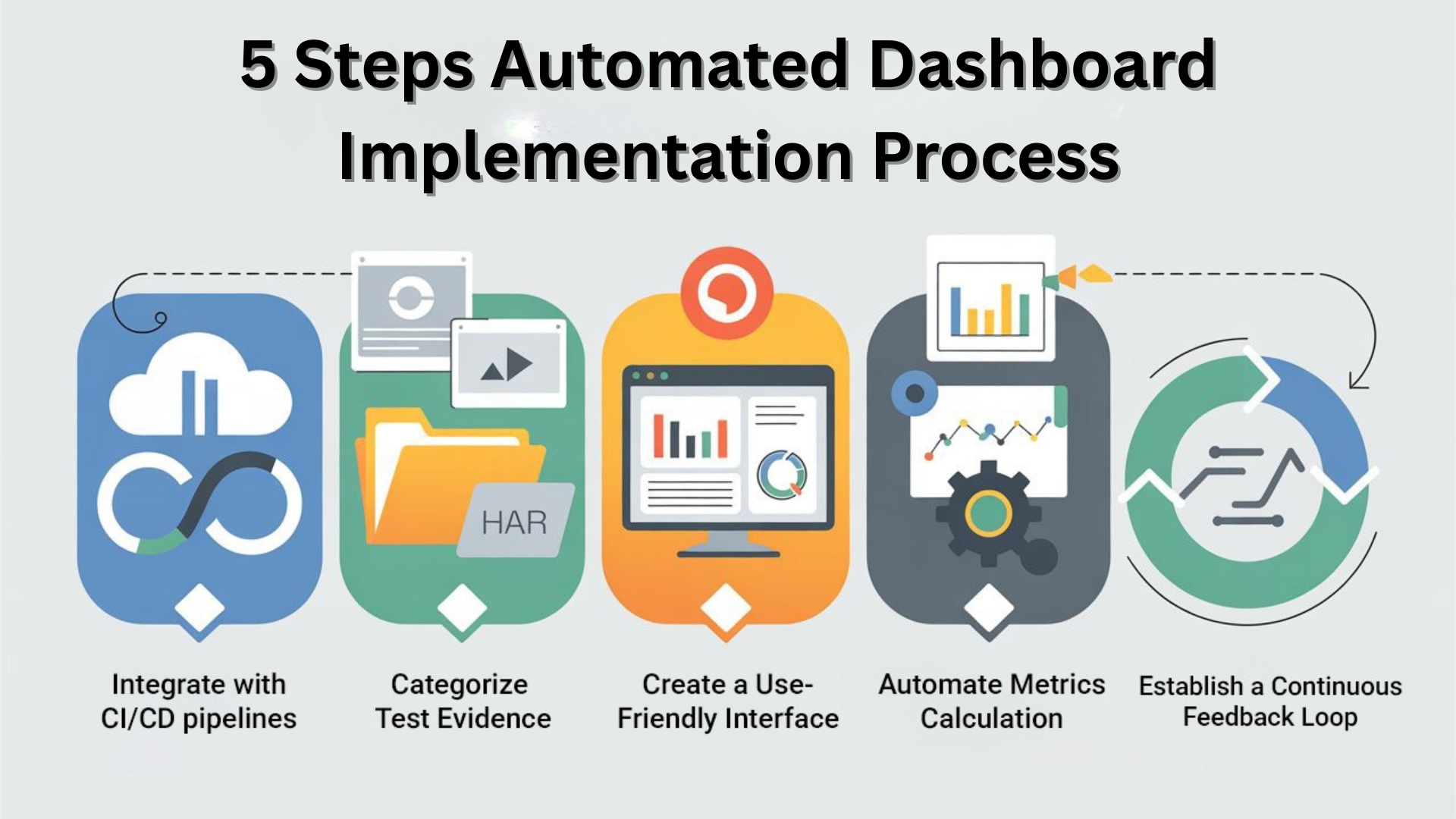 5 Steps Automated Dashboard Implementation Process

HAR

Integrate with CI/CD pipelines

Categorize Test Evidence

Create a Use-Friendly Interface

Automate Metrics Calculation

Establish a Continuous Feedback Loop